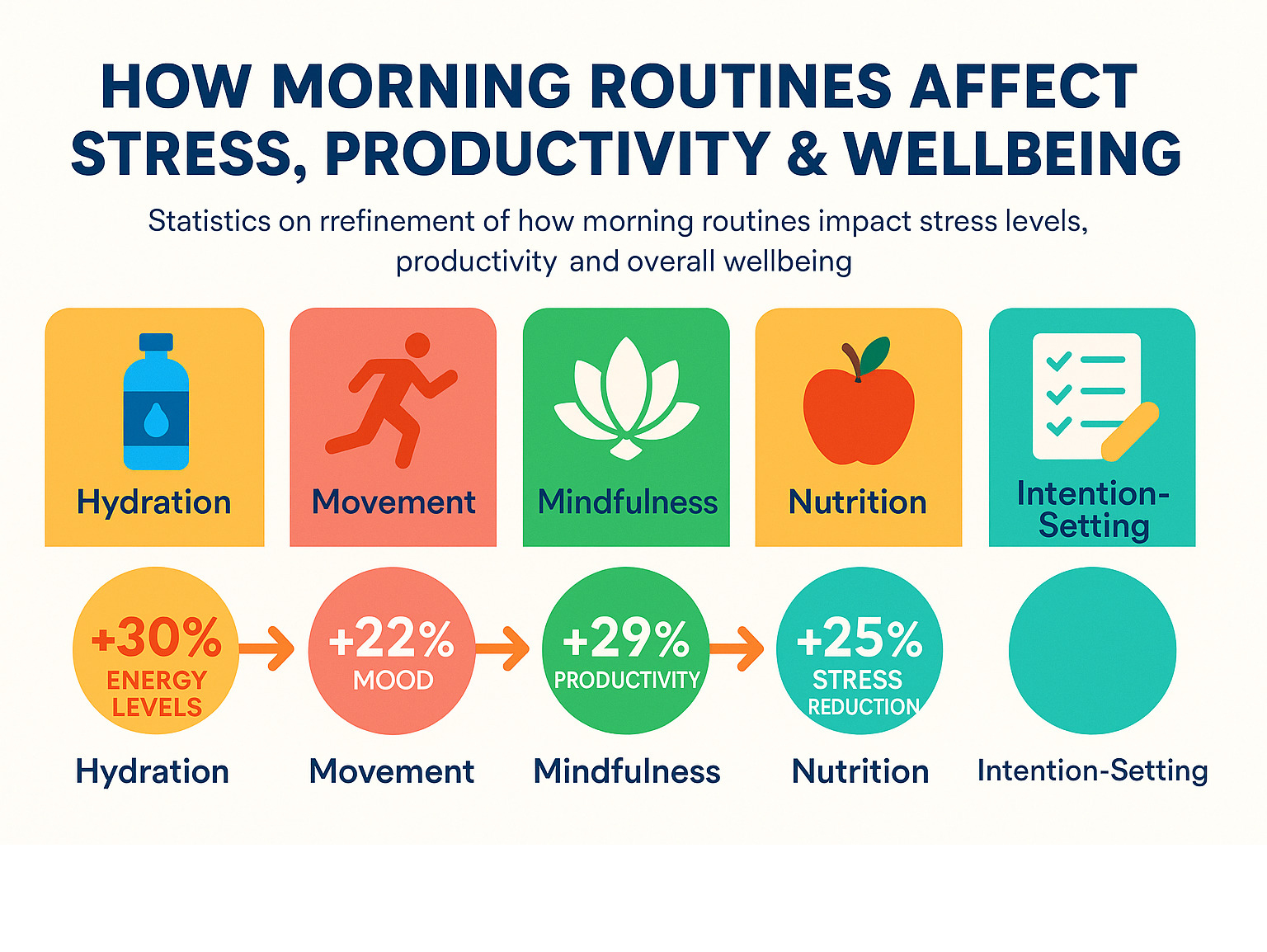 HOW MORNING ROUTINES AFFECT STRESS, PRODUCTIVITY & WELLBEING

Statistics on rrefinement of how morning routines impact stress levels, productivity and overall wellbeing

Hydration

Movement

Mindfulness

Nutrition

Intention-Setting

+30% ENERGY LEVELS

+22% MOOD

+29% PRODUCTIVITY

+25% STRESS REDUCTION

Hydration

Movement

Mindfulness

Nutrition

Intention-Setting